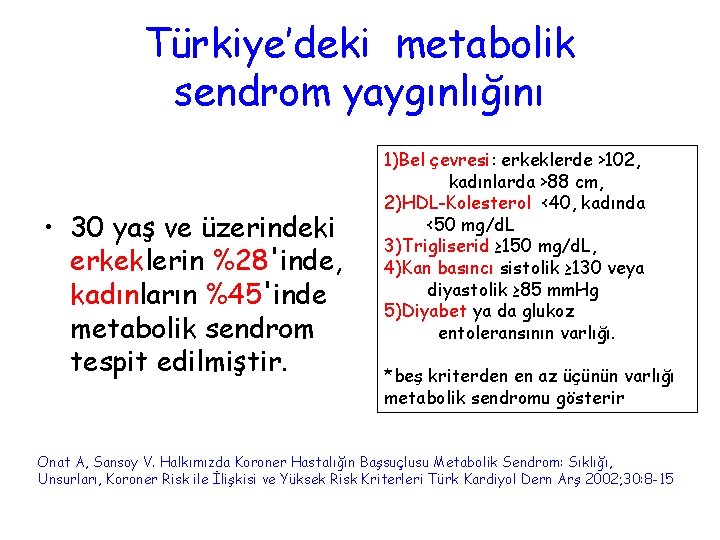 Türkiye'deki metabolik sendrom yaygınlığını

• 30 yaş ve üzerindeki erkeklerin %28'inde, kadınların %45'inde metabolik sendrom tespit edilmiştir.

1)Bel çevresi: erkeklerde >102, kadınlarda >88 cm,
2)HDL-Kolesterol <40, kadında <50 mg/dL
3)Trigliserid ≥150 mg/dL,
4)Kan basıncı sistolik ≥130 veya diyastolik ≥85 mmHg
5)Diyabet ya da glukoz entoleransının varlığı.

*beş kriterden en az üçünün varlığı metabolik sendromu gösterir

Onat A, Sansoy V. Halkımızda Koroner Hastalığın Başsuçlusu Metabolik Sendrom: Sıklığı, Unsurları, Koroner Risk ile İlişkisi ve Yüksek Risk Kriterleri Türk Kardiyol Dern Arş 2002;30:8-15